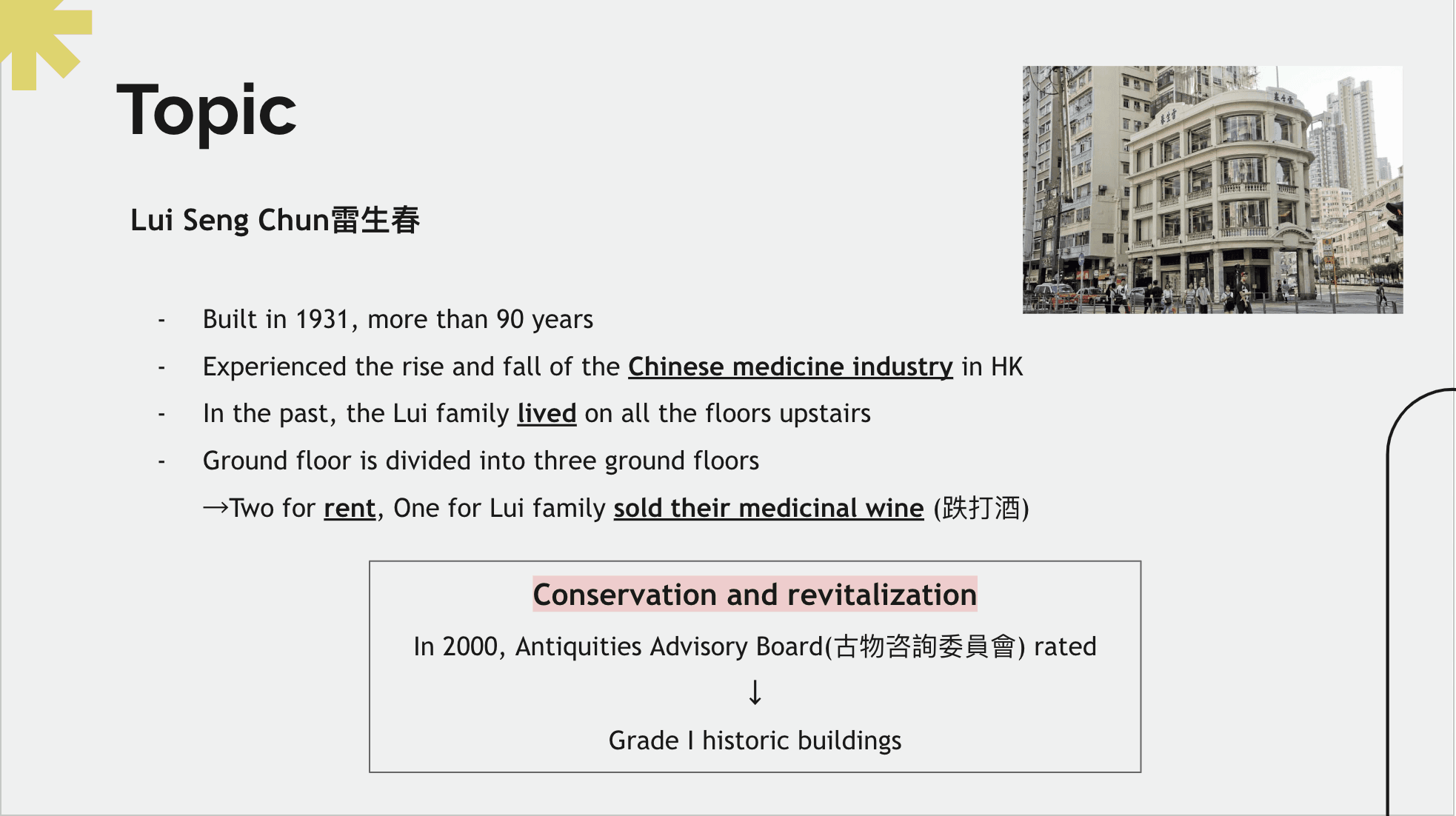 Topic

Lui Seng Chun雷生春

- Built in 1931, more than 90 years
- Experienced the rise and fall of the Chinese medicine industry in HK
- In the past, the Lui family lived on all the floors upstairs
- Ground floor is divided into three ground floors

→Two for rent, One for Lui family sold their medicinal wine (跌打酒)

Conservation and revitalization

In 2000, Antiquities Advisory Board(古物咨詢委員會) rated

↓

Grade I historic buildings